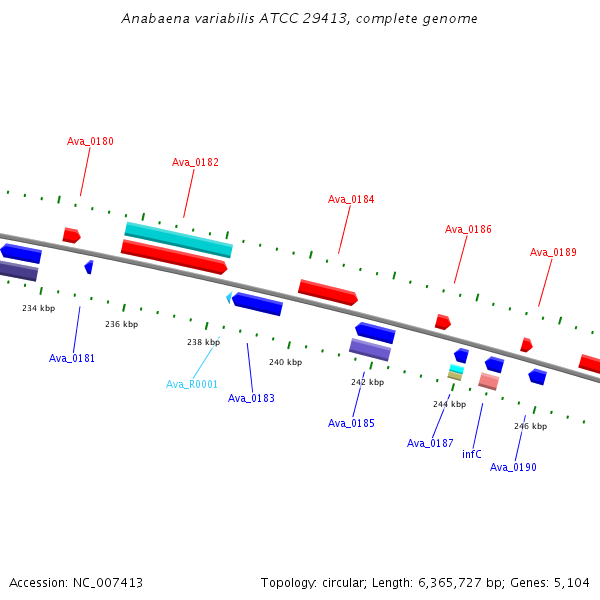 Anabaena variabilis ATCC 29413, complete genome

Ava_0180
Ava_0182
Ava_0184
Ava_0186
Ava_0189

234 kbp
236 kbp
238 kbp
240 kbp
242 kbp
244 kbp
246 kbp

Ava_0181
Ava_R0001
Ava_0183
Ava_0185
Ava_0187
infC
Ava_0190

Accession: NC_007413
Topology: circular; Length: 6,365,727 bp; Genes: 5,104